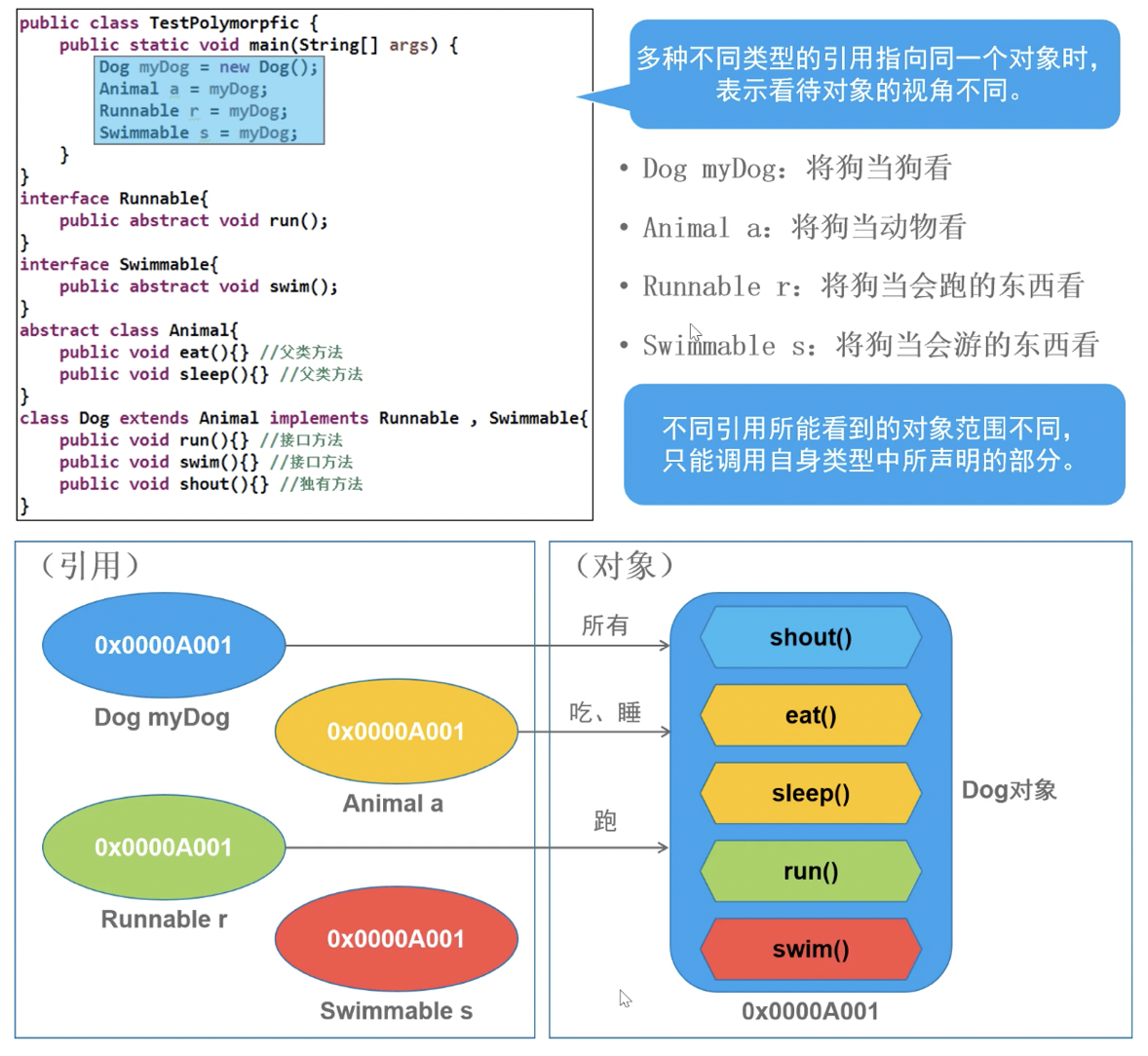 public class TestPolymorpfic {
    public static void main(String[] args) {
        Dog myDog = new Dog();
        Animal a = myDog;
        Runnable r = myDog;
        Swimmable s = myDog;
    }
}
interface Runnable{
    public abstract void run();
}
interface Swimmable{
    public abstract void swim();
}
abstract class Animal{
    public void eat(){} //父类方法
    public void sleep(){} //父类方法
}
class Dog extends Animal implements Runnable , Swimmable{
    public void run(){} //接口方法
    public void swim(){} //接口方法
    public void shout(){} //独有方法
}

多种不同类型的引用指向同一个对象时，表示看待对象的视角不同。

• Dog myDog：将狗当狗看
• Animal a：将狗当动物看
• Runnable r：将狗当会跑的东西看
• Swimmable s：将狗当会游的东西看

不同引用所能看到的对象范围不同，只能调用自身类型中所声明的部分。

（引用）

0x0000A001
Dog myDog
0x0000A001
Animal a
0x0000A001
Runnable r
0x0000A001
Swimmable s

（对象）

所有
吃、睡
跑

shout()
eat()
sleep()
run()
swim()

Dog对象

0x0000A001